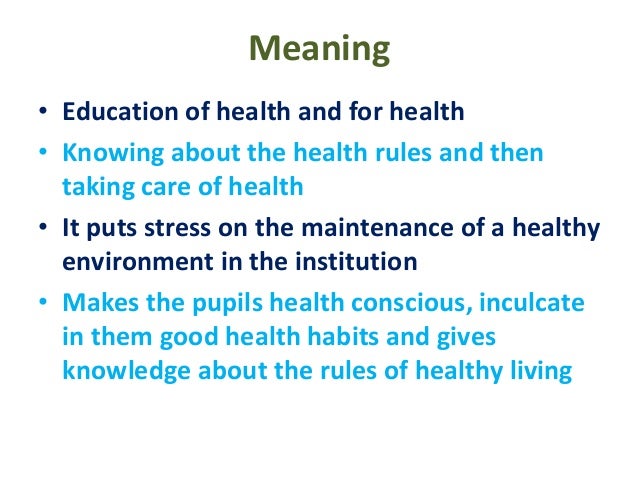 Meaning

• Education of health and for health
• Knowing about the health rules and then taking care of health
• It puts stress on the maintenance of a healthy environment in the institution
• Makes the pupils health conscious, inculcate in them good health habits and gives knowledge about the rules of healthy living